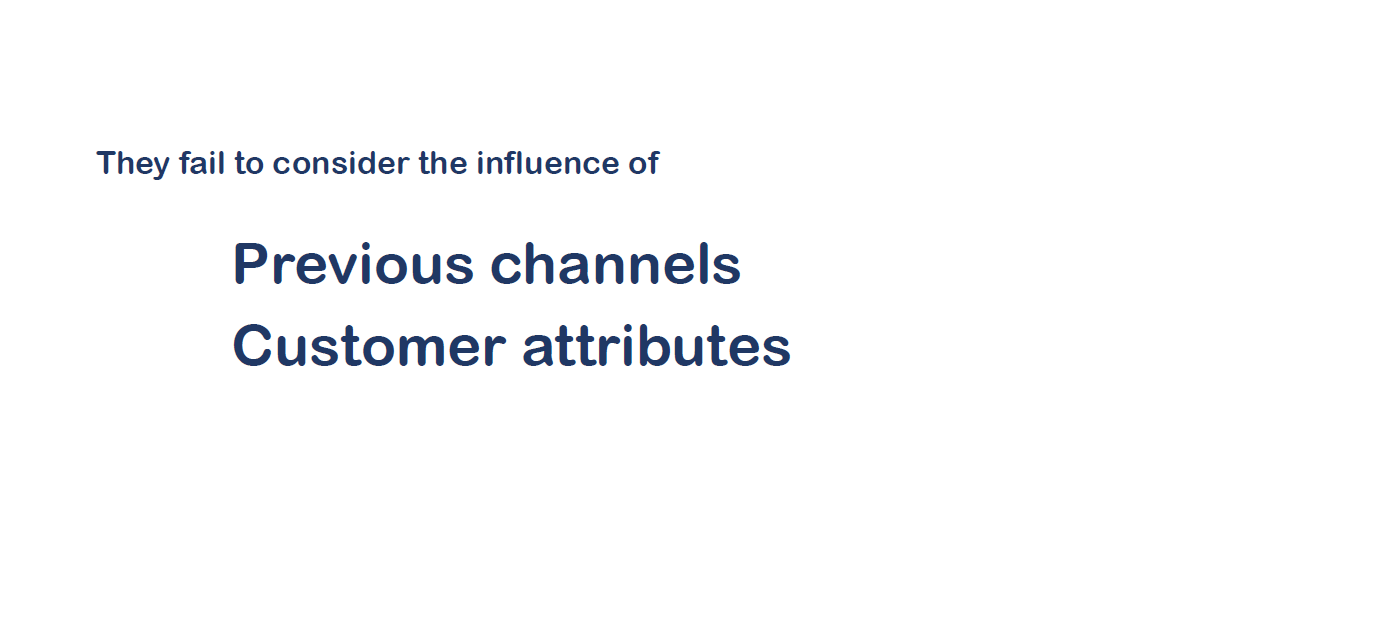 They fail to consider the influence of

Previous channels
Customer attributes